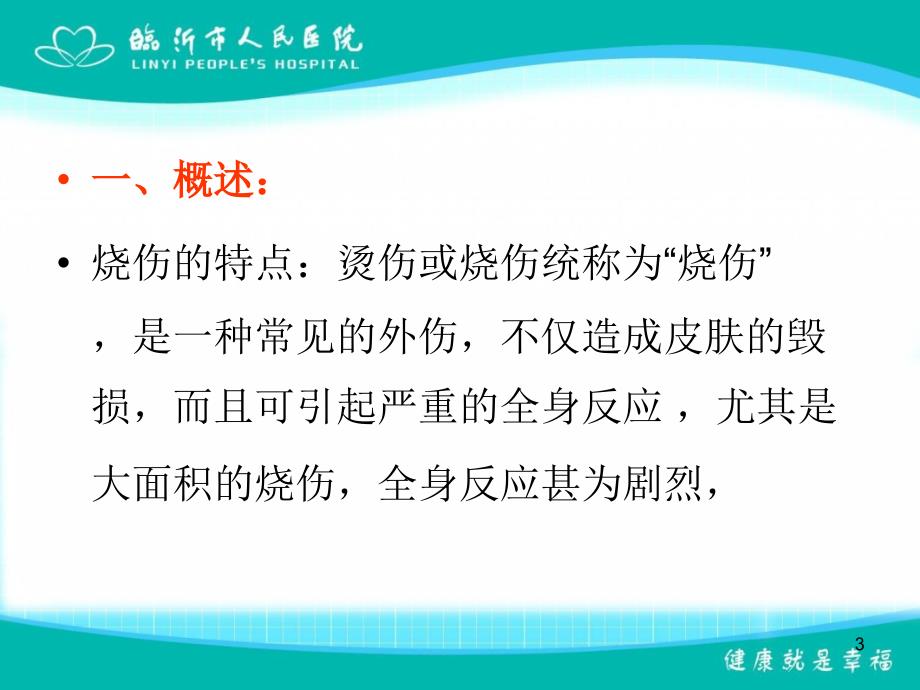 临沂市人民医院
LINYI PEOPLE'S HOSPITAL

• 一、概述：

• 烧伤的特点：烫伤或烧伤统称为“烧伤”，是一种常见的外伤，不仅造成皮肤的毁损，而且可引起严重的全身反应，尤其是大面积的烧伤，全身反应甚为剧烈，

3

健康就是幸福